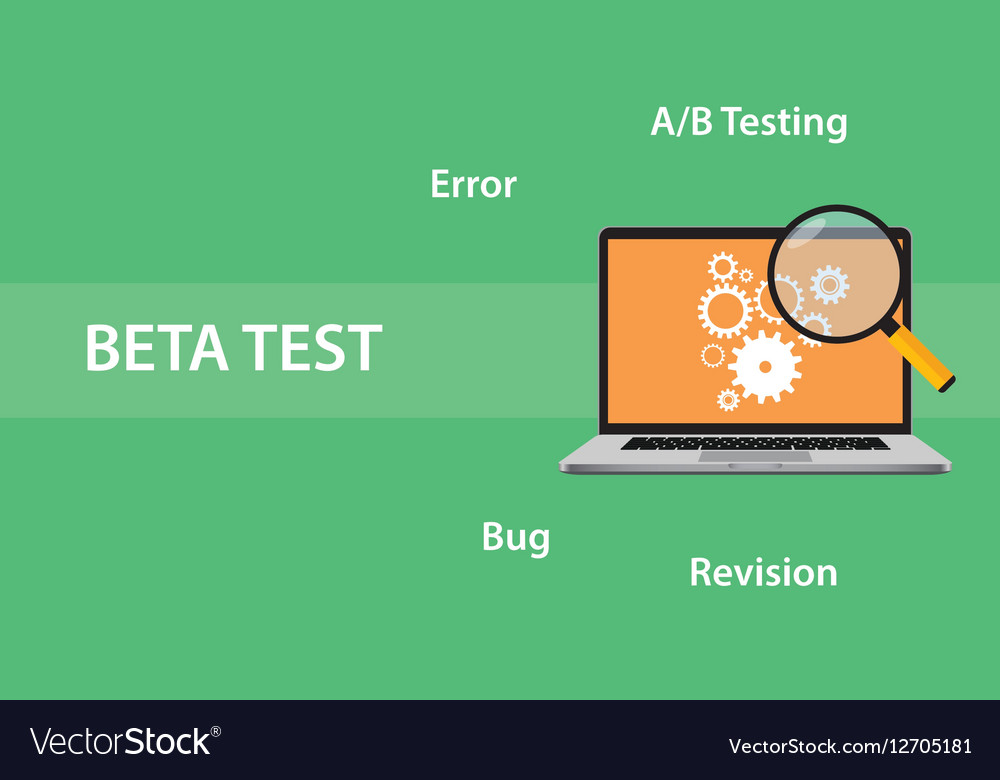 A/B Testing

Error

BETA TEST

Bug

Revision

VectorStock®

VectorStock.com/12705181